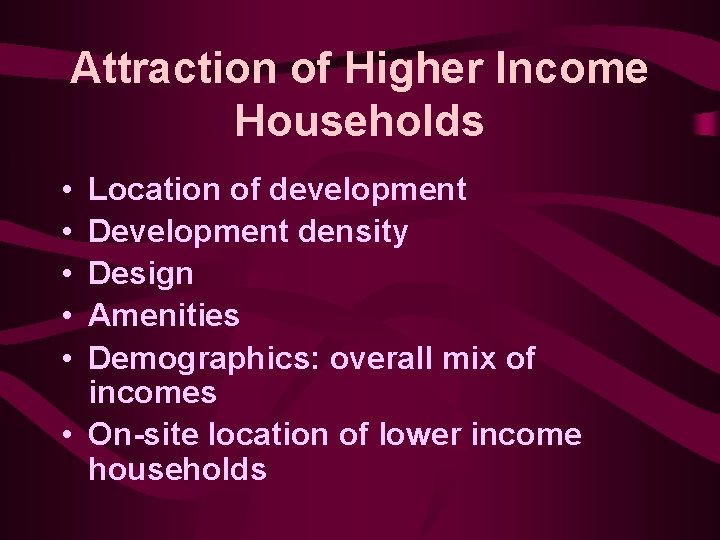 Attraction of Higher Income Households

• Location of development
• Development density
• Design
• Amenities
• Demographics: overall mix of incomes
• On-site location of lower income households